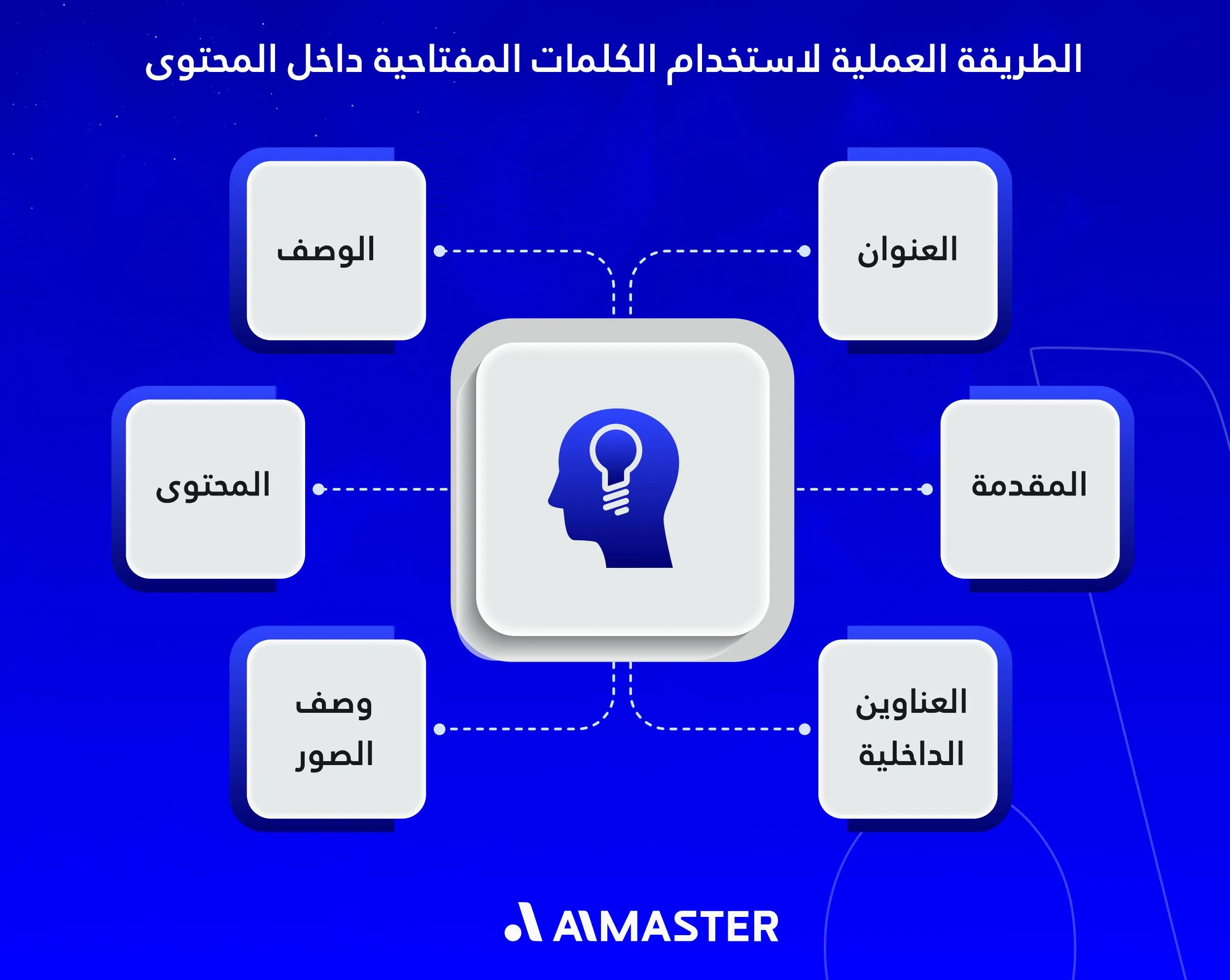 الطريقة العملية لاستخدام الكلمات المفتاحية داخل المحتوى

العنوان

الوصف

المقدمة

المحتوى

العناوين الداخلية

وصف الصور

AIMASTER